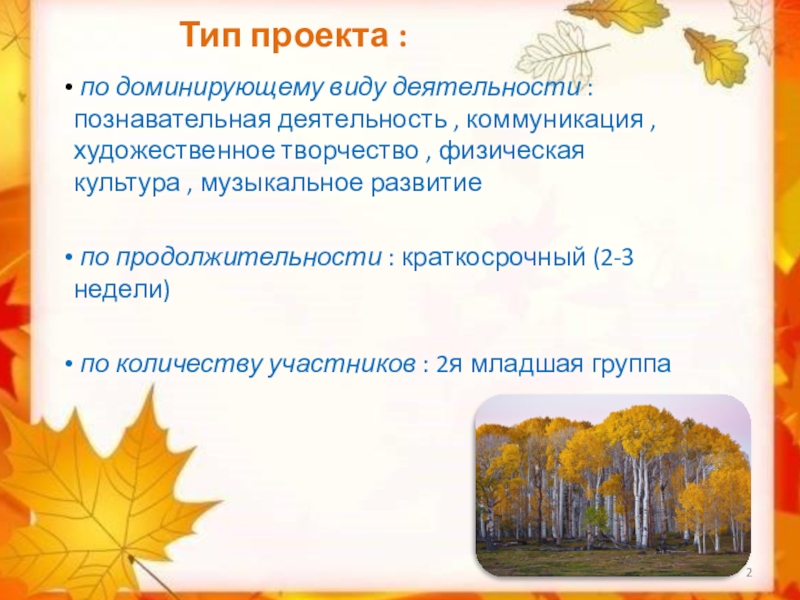 Тип проекта :

• по доминирующему виду деятельности : познавательная деятельность , коммуникация , художественное творчество , физическая культура , музыкальное развитие

• по продолжительности : краткосрочный (2-3 недели)

• по количеству участников : 2я младшая группа

2